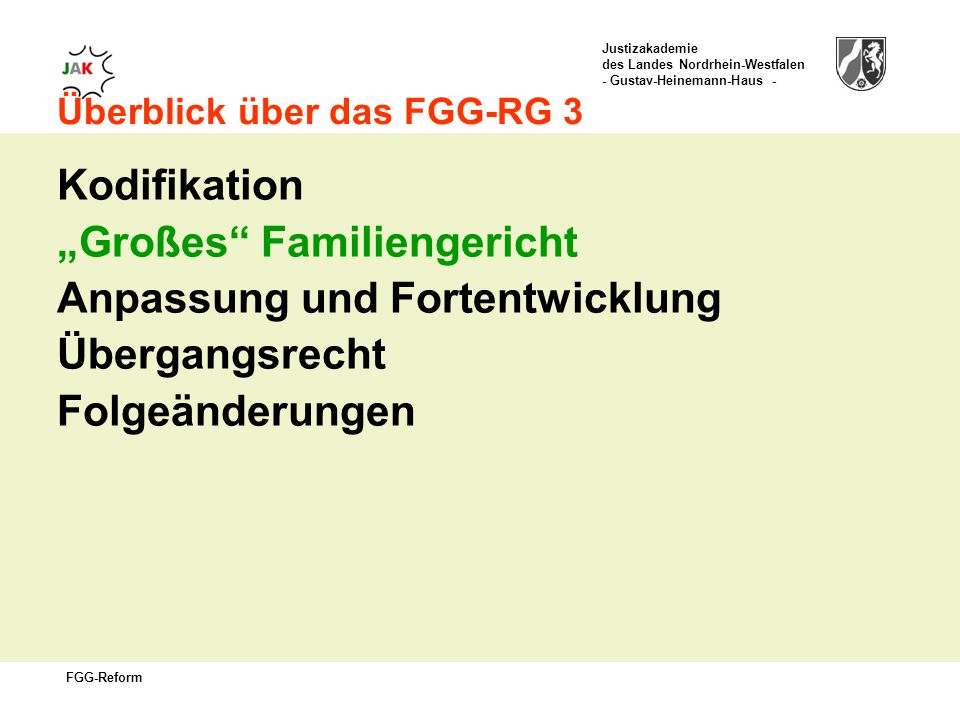 JAK

Justizakademie
des Landes Nordrhein-Westfalen
- Gustav-Heinemann-Haus -

Überblick über das FGG-RG 3

Kodifikation
„Großes“ Familiengericht
Anpassung und Fortentwicklung
Übergangsrecht
Folgeänderungen

FGG-Reform